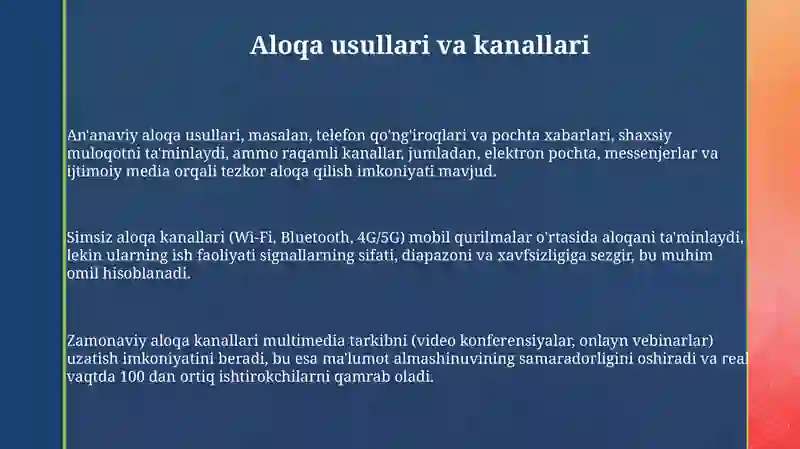 Aloqa usullari va kanallari

An'anaviy aloqa usullari, masalan, telefon qo'ng'iroqlari va pochta xabarlari, shaxsiy muloqotni ta'minlaydi, ammo raqamli kanallar, jumladan, elektron pochta, messenjerlar va ijtimoiy media orqali tezkor aloqa qilish imkoniyati mavjud.

Simsiz aloqa kanallari (Wi-Fi, Bluetooth, 4G/5G) mobil qurilmalar o'rtasida aloqani ta'minlaydi, lekin ularning ish faoliyati signallarning sifati, diapazoni va xavfsizligiga sezgir, bu muhim omil hisoblanadi.

Zamonaviy aloqa kanallari multimedia tarkibni (video konferensiyalar, onlayn vebinarlar) uzatish imkoniyatini beradi, bu esa ma'lumot almashinuvining samaradorligini oshiradi va real vaqtda 100 dan ortiq ishtirokchilarni qamrab oladi.